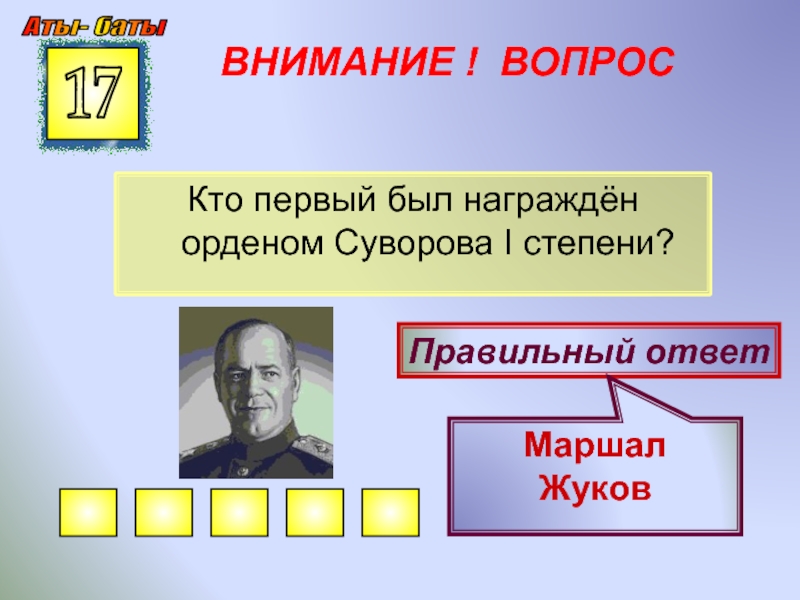 Аты- баты

17

ВНИМАНИЕ ! ВОПРОС

Кто первый был награждён орденом Суворова I степени?

Правильный ответ

Маршал Жуков